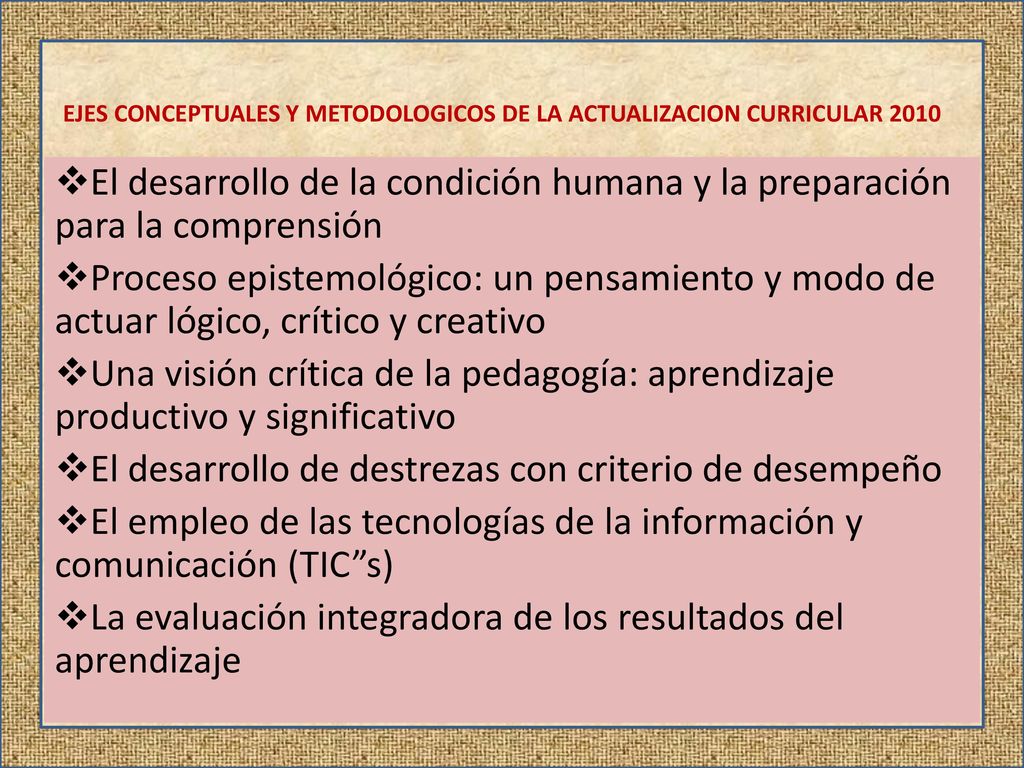 EJES CONCEPTUALES Y METODOLOGICOS DE LA ACTUALIZACION CURRICULAR 2010

❖El desarrollo de la condición humana y la preparación para la comprensión

❖Proceso epistemológico: un pensamiento y modo de actuar lógico, crítico y creativo

❖Una visión crítica de la pedagogía: aprendizaje productivo y significativo

❖El desarrollo de destrezas con criterio de desempeño

❖El empleo de las tecnologías de la información y comunicación (TIC”s)

❖La evaluación integradora de los resultados del aprendizaje